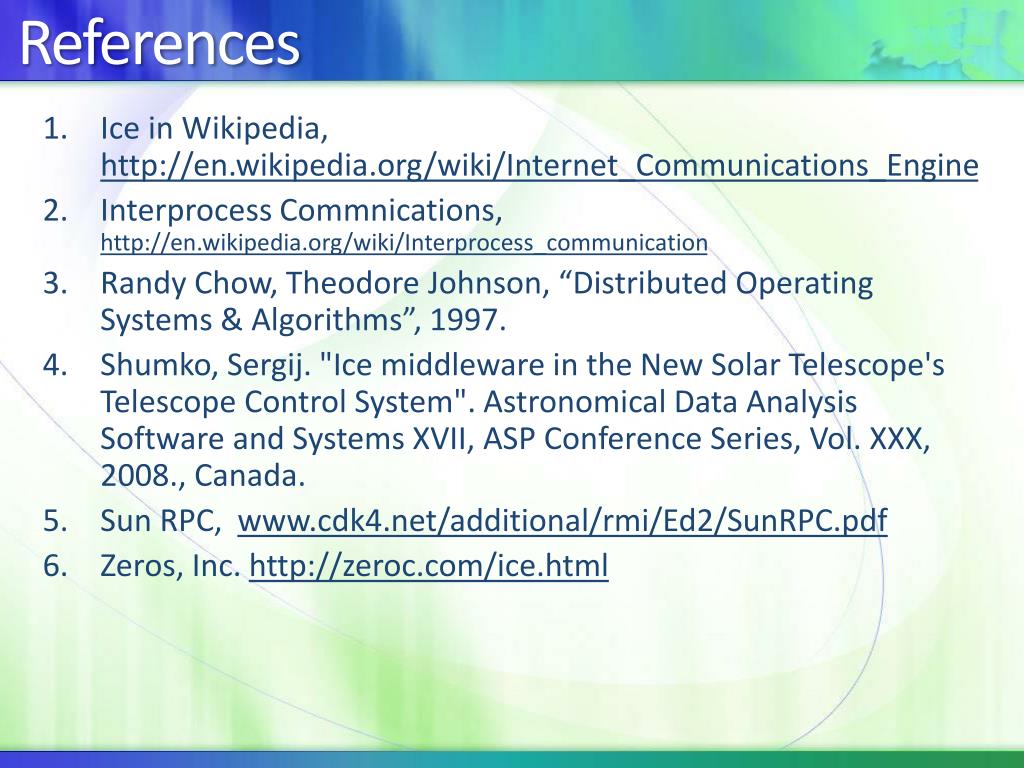 References

1. Ice in Wikipedia, http://en.wikipedia.org/wiki/Internet_Communications_Engine
2. Interprocess Commnications, http://en.wikipedia.org/wiki/Interprocess_communication
3. Randy Chow, Theodore Johnson, “Distributed Operating Systems & Algorithms”, 1997.
4. Shumko, Sergij. "Ice middleware in the New Solar Telescope's Telescope Control System". Astronomical Data Analysis Software and Systems XVII, ASP Conference Series, Vol. XXX, 2008., Canada.
5. Sun RPC, www.cdk4.net/additional/rmi/Ed2/SunRPC.pdf
6. Zeros, Inc. http://zeroc.com/ice.html